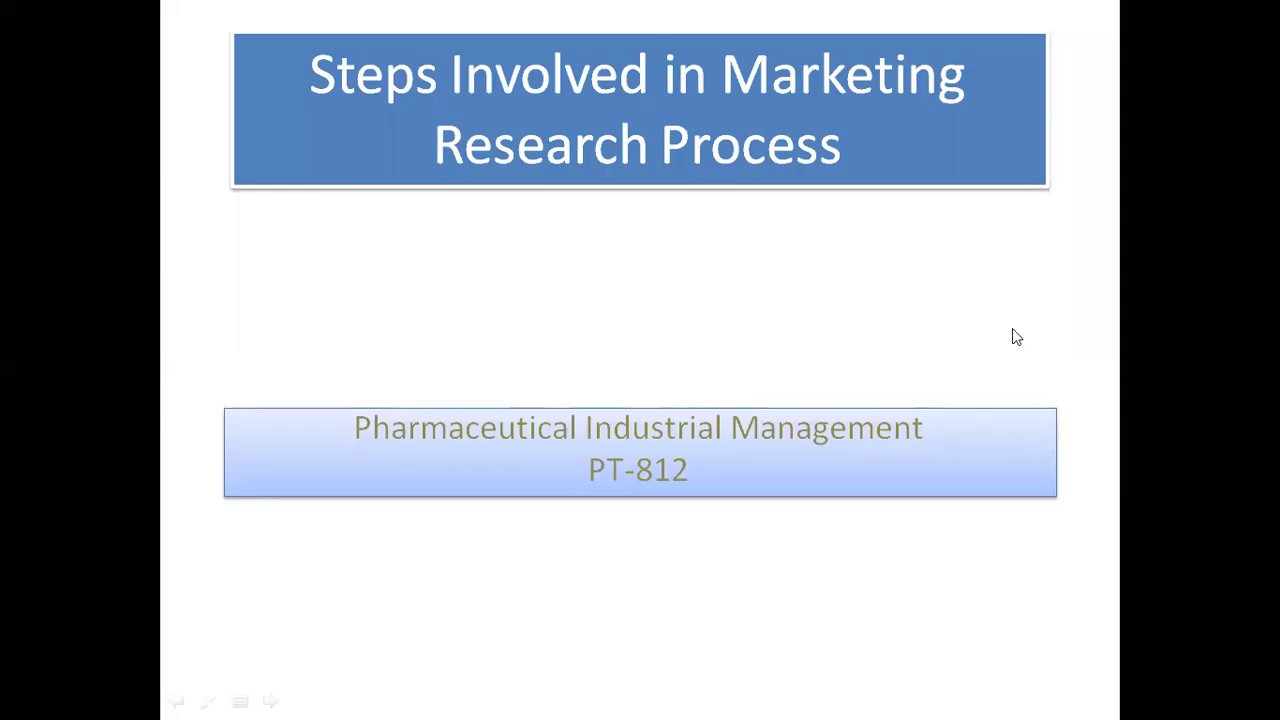 Steps Involved in Marketing Research Process

Pharmaceutical Industrial Management
PT-812